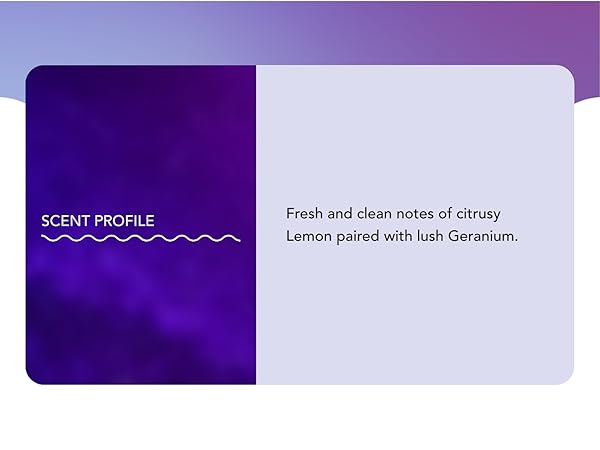 SCENT PROFILE

Fresh and clean notes of citrusy Lemon paired with lush Geranium.